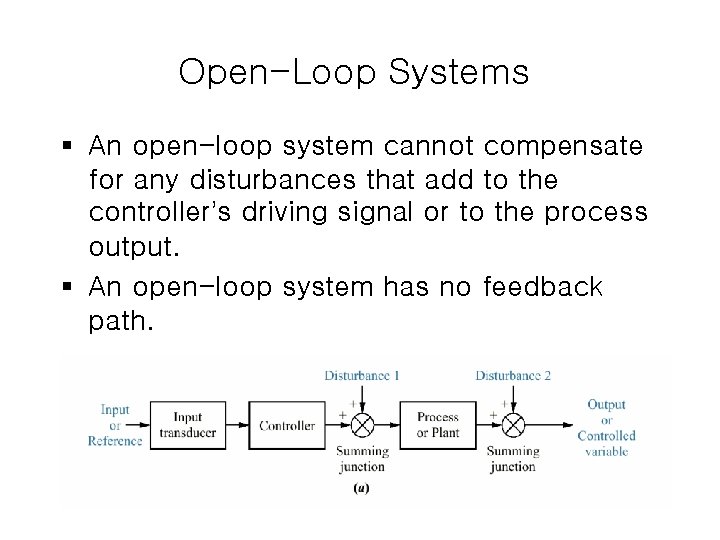 Open-Loop Systems

▪ An open-loop system cannot compensate for any disturbances that add to the controller's driving signal or to the process output.

▪ An open-loop system has no feedback path.

Input or Reference

Input transducer

Controller

Disturbance 1

+

+

Summing junction

Process or Plant

Disturbance 2

+

+

Summing junction

Output or Controlled variable

(a)